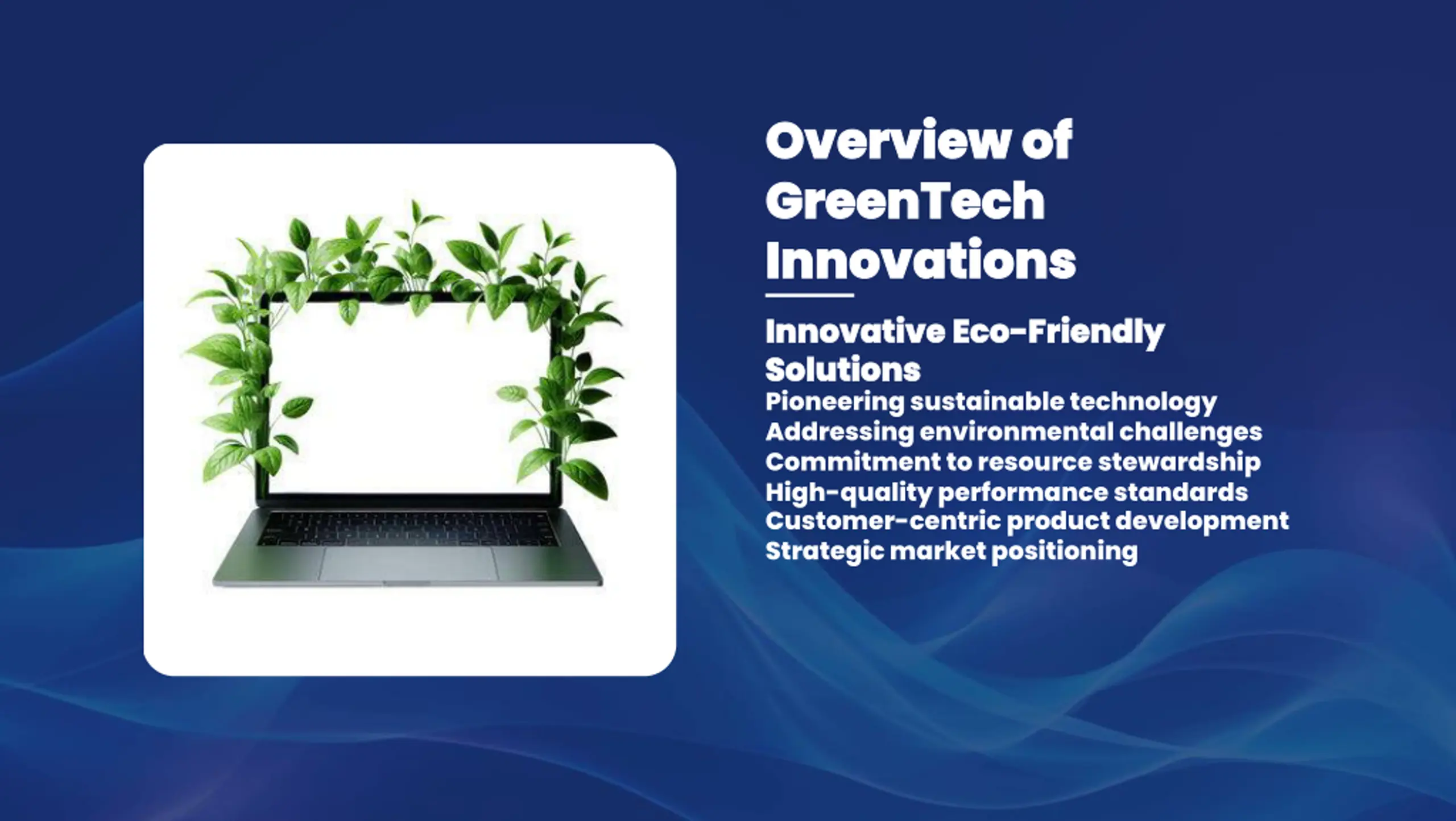 Overview of GreenTech Innovations

Innovative Eco-Friendly Solutions

Pioneering sustainable technology
Addressing environmental challenges
Commitment to resource stewardship
High-quality performance standards
Customer-centric product development
Strategic market positioning